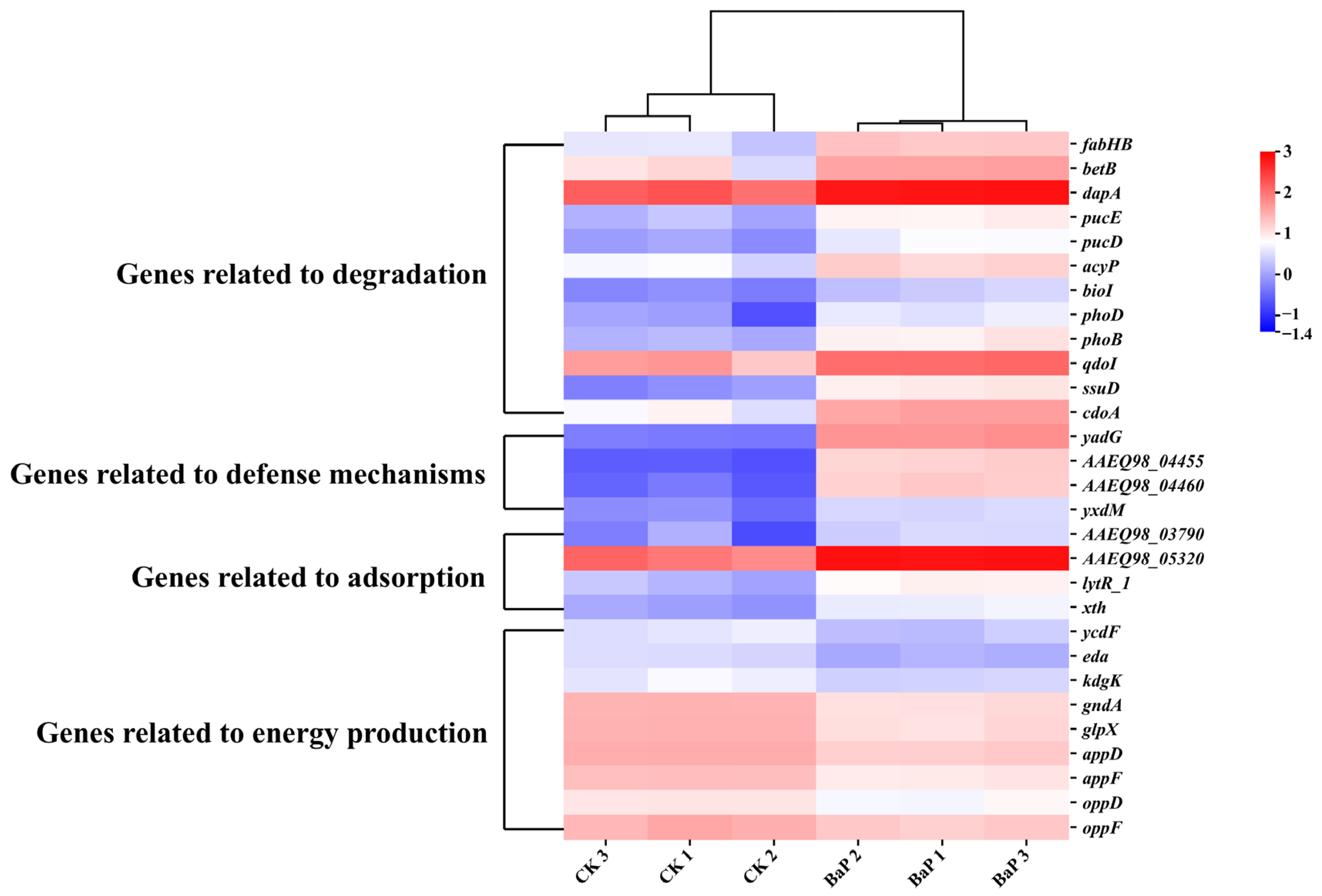 Genes related to degradation

Genes related to defense mechanisms

Genes related to adsorption

Genes related to energy production

fabHB
betB
dapA
pucE
pucD
acyP
bioI
phoD
phoB
qdoI
ssuD
cdoA
yadG
AAEQ98_04455
AAEQ98_04460
yxdM
AAEQ98_03790
AAEQ98_05320
lytR_1
xth
ycdF
eda
kdgK
gndA
glpX
appD
appF
oppD
oppF

CK 3
CK 1
CK 2
BaP 2
BaP 1
BaP 3

3
2
1
0
−1
−1.4